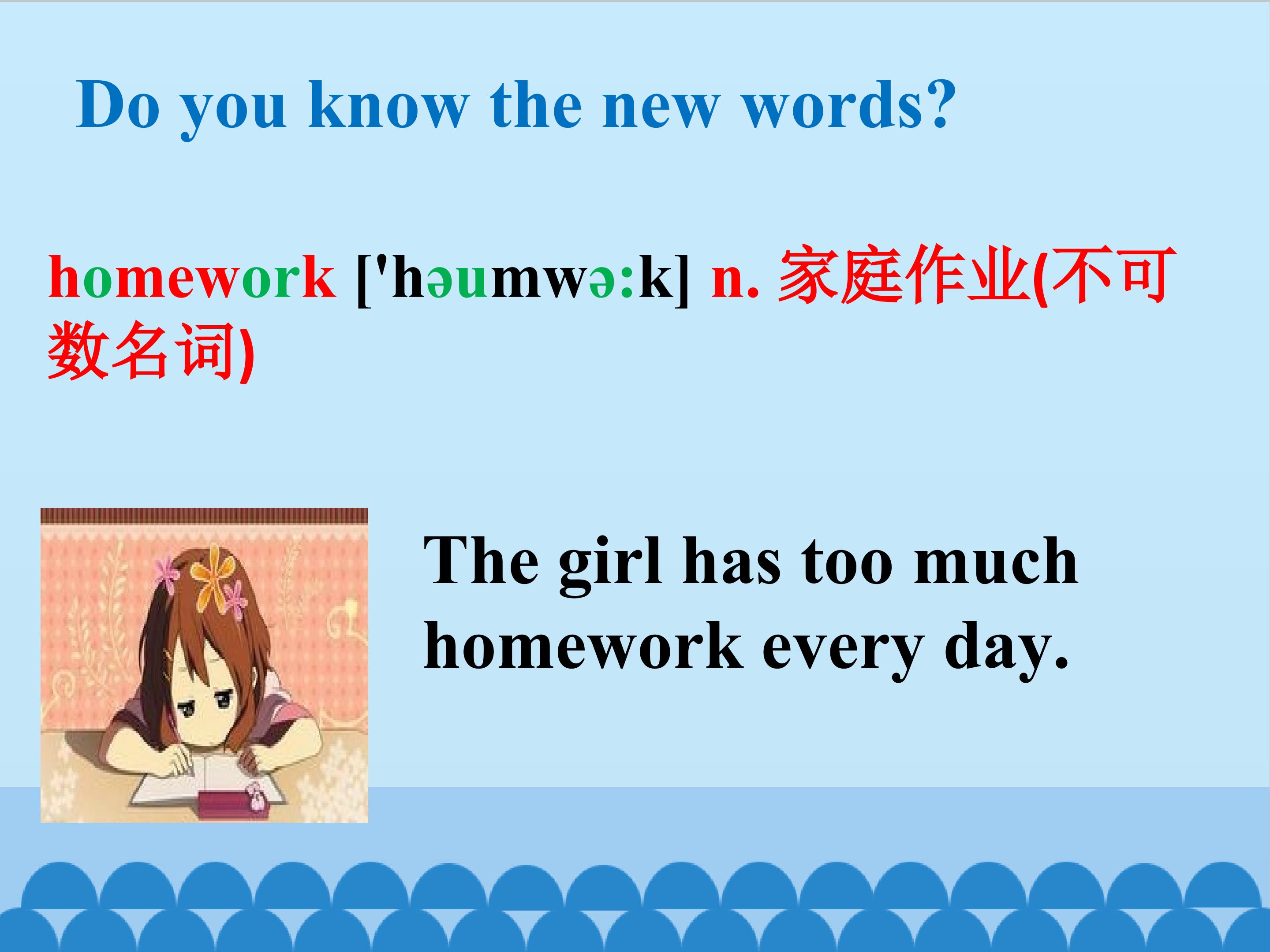 Do you know the new words?

homework ['həumwə:k] n. 家庭作业(不可数名词)

The girl has too much homework every day.